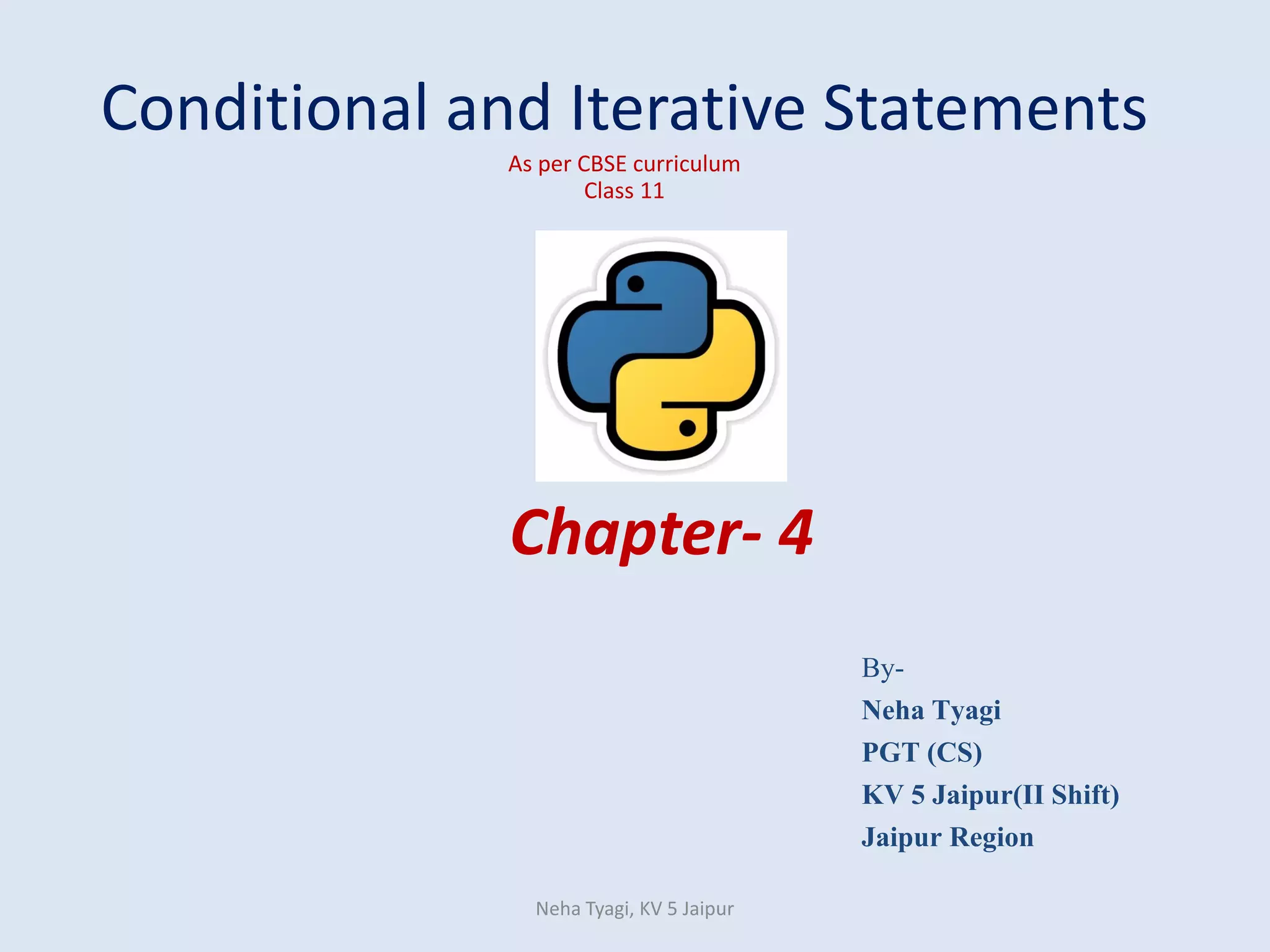 Conditional and Iterative Statements

As per CBSE curriculum
Class 11

Chapter- 4

By-
Neha Tyagi
PGT (CS)
KV 5 Jaipur(II Shift)
Jaipur Region

Neha Tyagi, KV 5 Jaipur